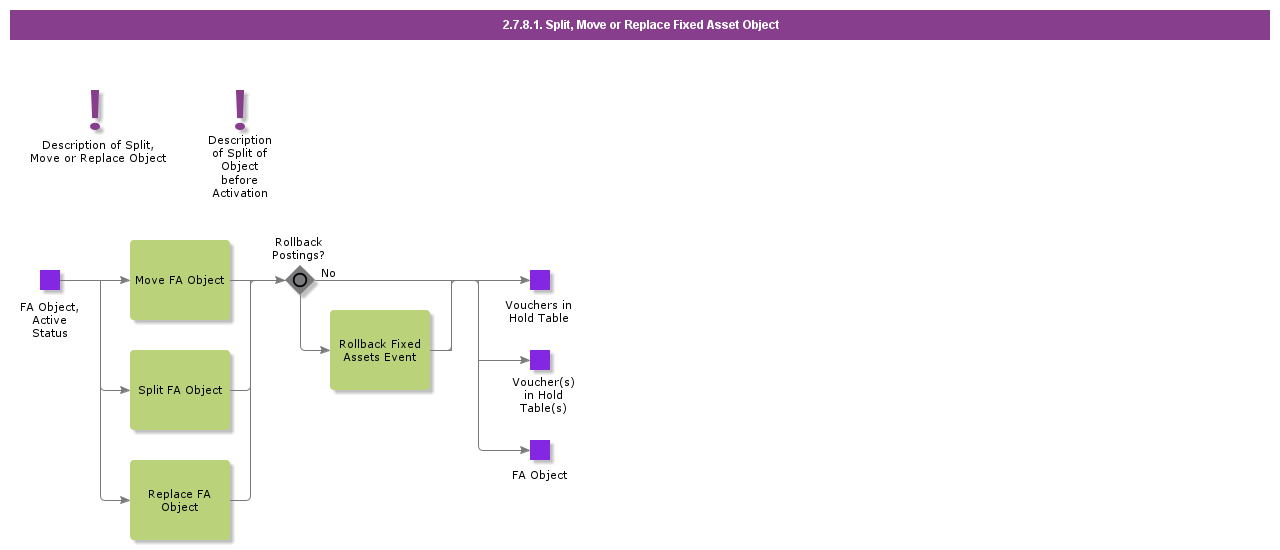 2.7.8.1. Split, Move or Replace Fixed Asset Object

Description of Split, Move or Replace Object

Description of Split of Object before Activation

FA Object, Active Status

Move FA Object

Split FA Object

Replace FA Object

Rollback Postings?

No

Rollback Fixed Assets Event

Vouchers in Hold Table

Voucher(s) in Hold Table(s)

FA Object